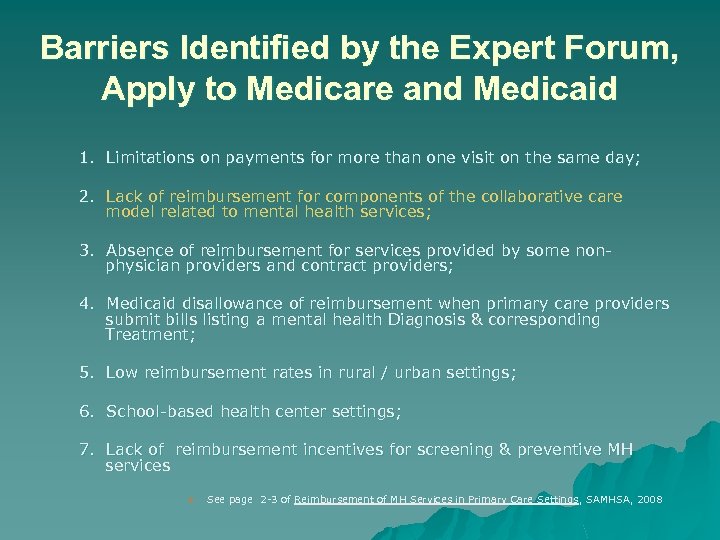 Barriers Identified by the Expert Forum, Apply to Medicare and Medicaid

1. Limitations on payments for more than one visit on the same day;

2. Lack of reimbursement for components of the collaborative care model related to mental health services;

3. Absence of reimbursement for services provided by some non-physician providers and contract providers;

4. Medicaid disallowance of reimbursement when primary care providers submit bills listing a mental health Diagnosis & corresponding Treatment;

5. Low reimbursement rates in rural / urban settings;

6. School-based health center settings;

7. Lack of reimbursement incentives for screening & preventive MH services

See page 2-3 of Reimbursement of MH Services in Primary Care Settings, SAMHSA, 2008